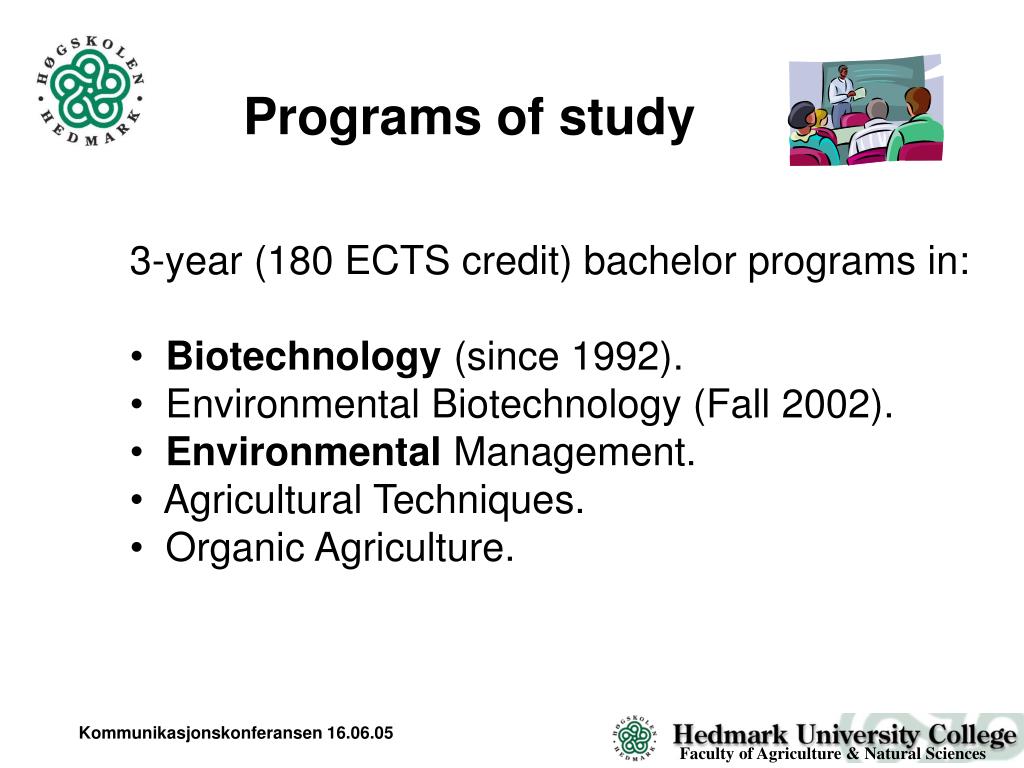 HØGSKOLEN HEDMARK

Programs of study

3-year (180 ECTS credit) bachelor programs in:

• Biotechnology (since 1992).
• Environmental Biotechnology (Fall 2002).
• Environmental Management.
• Agricultural Techniques.
• Organic Agriculture.

Kommunikasjonskonferansen 16.06.05

HØGSKOLEN HEDMARK

Hedmark University College
Faculty of Agriculture & Natural Sciences